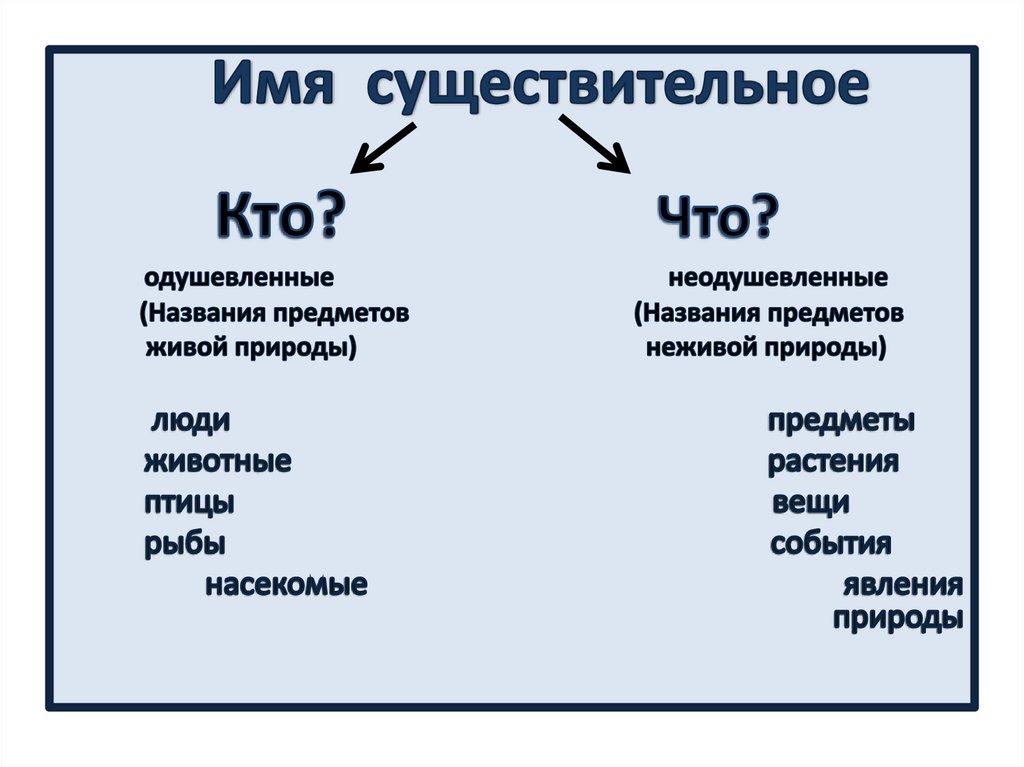 Имя существительное

Кто?

одушевленные
(Названия предметов
живой природы)

люди
животные
птицы
рыбы
насекомые

Что?

неодушевленные
(Названия предметов
неживой природы)

предметы
растения
вещи
события
явления природы